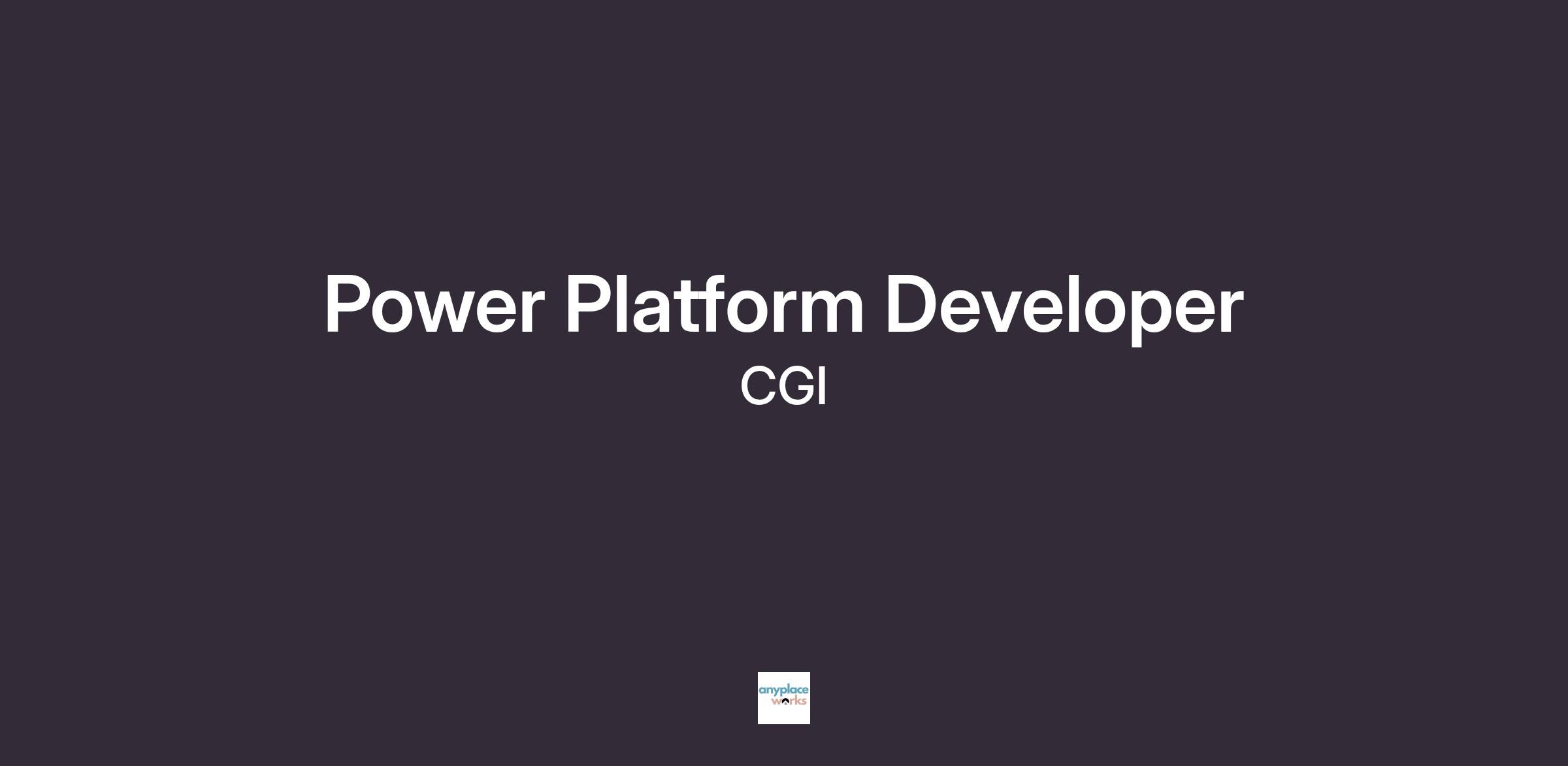 Power Platform Developer

CGI

anyplace works